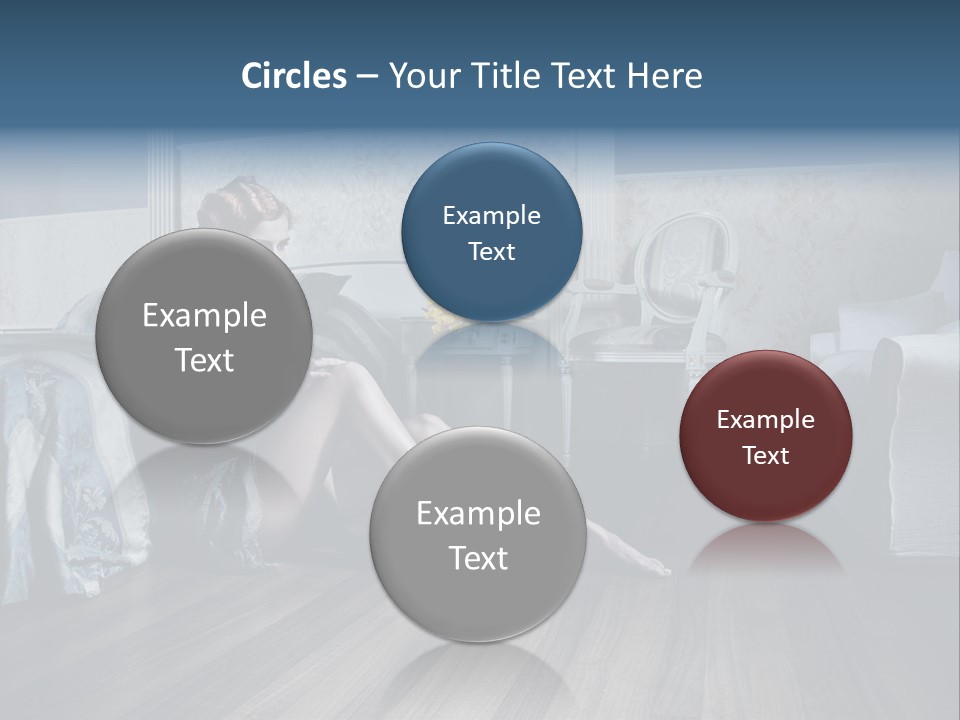 Circles – Your Title Text Here

Example Text

Example Text

Example Text

Example Text